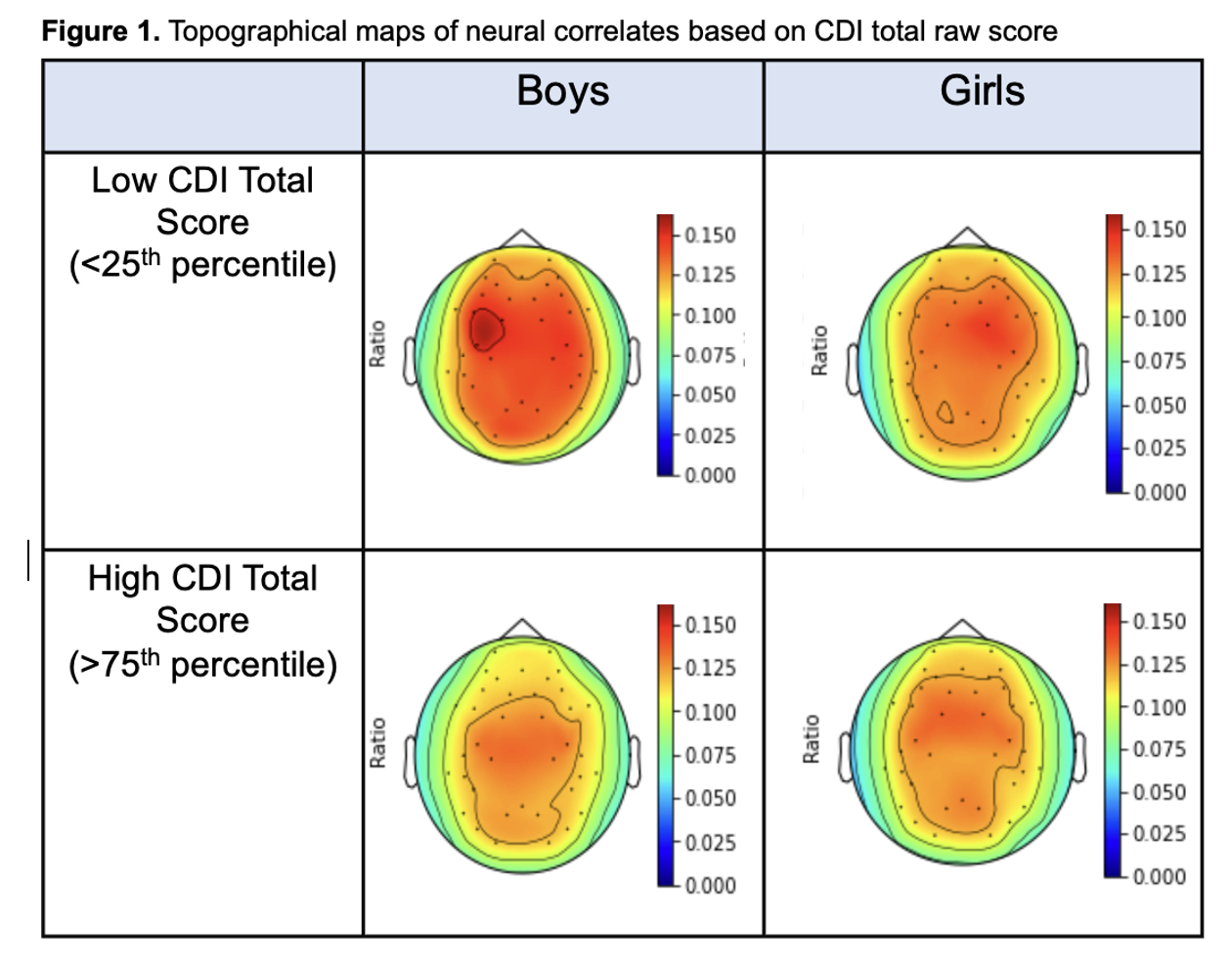 **Figure 1.** Topographical maps of neural correlates based on CDI total raw score

| | Boys | Girls |
|---|---|---|
| Low CDI Total Score (<25$^{th}$ percentile) | Ratio 0.150 0.125 0.100 0.075 0.050 0.025 0.000 | Ratio 0.150 0.125 0.100 0.075 0.050 0.025 0.000 |
| High CDI Total Score (>75$^{th}$ percentile) | Ratio 0.150 0.125 0.100 0.075 0.050 0.025 0.000 | Ratio 0.150 0.125 0.100 0.075 0.050 0.025 0.000 |